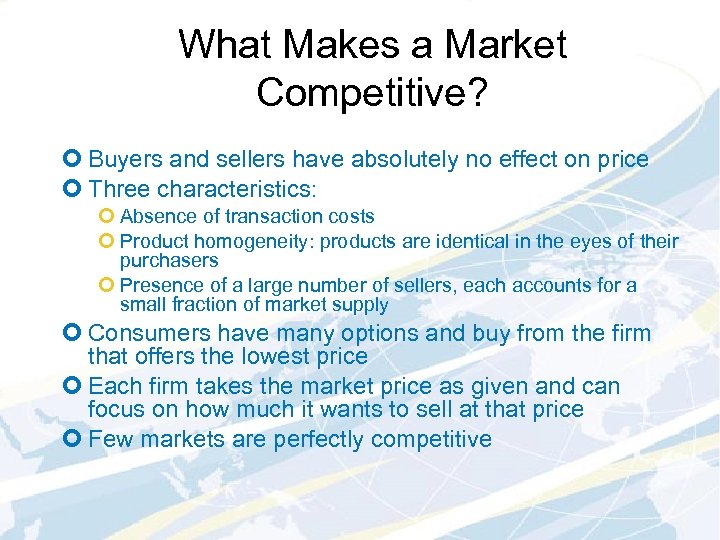 What Makes a Market Competitive?

Buyers and sellers have absolutely no effect on price

Three characteristics:

Absence of transaction costs

Product homogeneity: products are identical in the eyes of their purchasers

Presence of a large number of sellers, each accounts for a small fraction of market supply

Consumers have many options and buy from the firm that offers the lowest price

Each firm takes the market price as given and can focus on how much it wants to sell at that price

Few markets are perfectly competitive